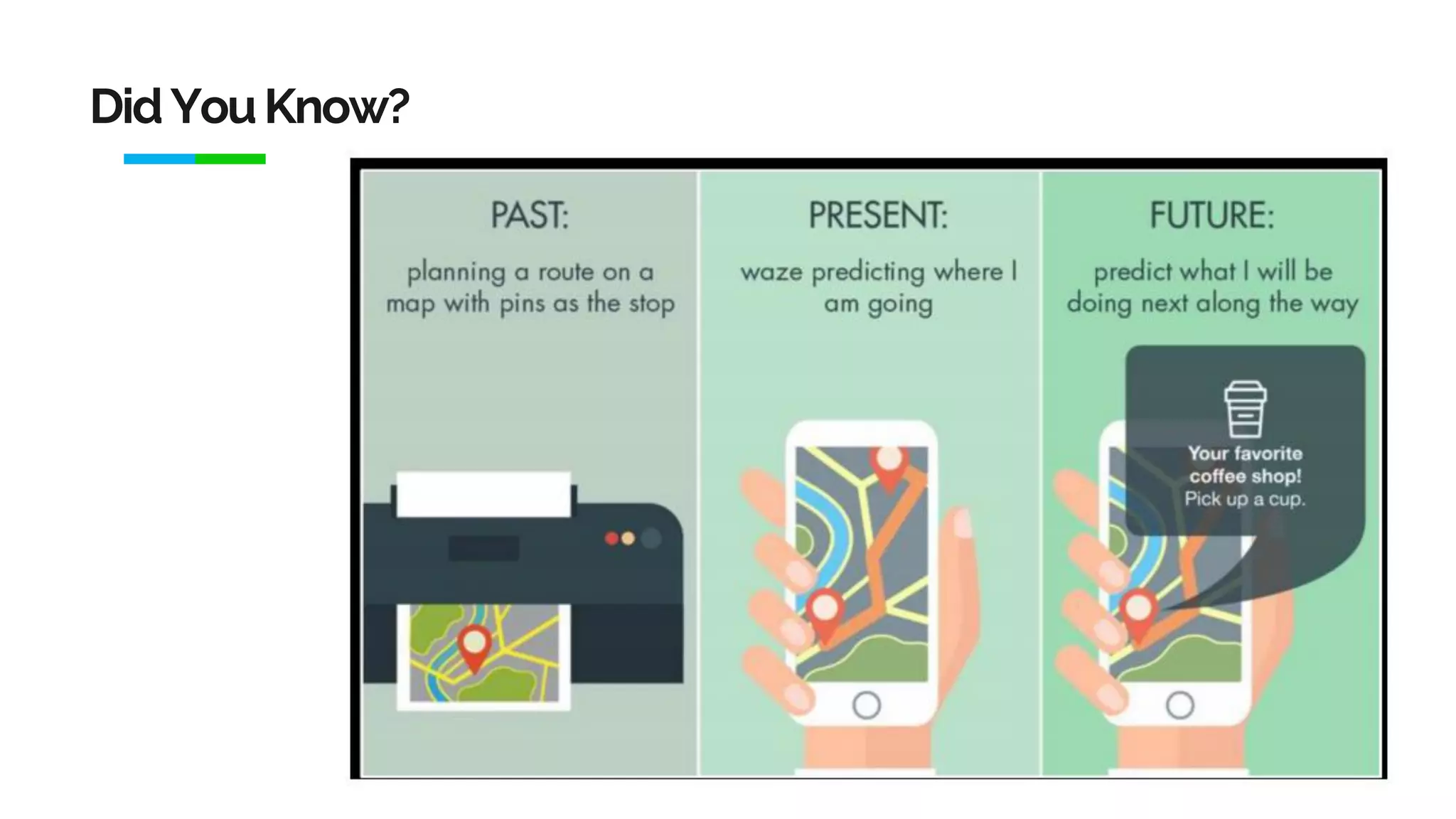 Did You Know?

PAST:

planning a route on a map with pins as the stop

PRESENT:

waze predicting where I am going

FUTURE:

predict what I will be doing next along the way

Your favorite coffee shop! Pick up a cup.